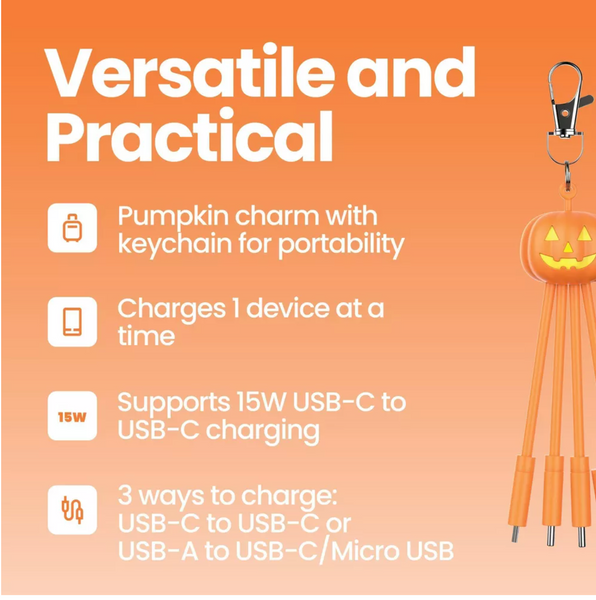 Versatile and Practical

Pumpkin charm with keychain for portability

Charges 1 device at a time

15W

Supports 15W USB-C to USB-C charging

3 ways to charge: USB-C to USB-C or USB-A to USB-C/Micro USB